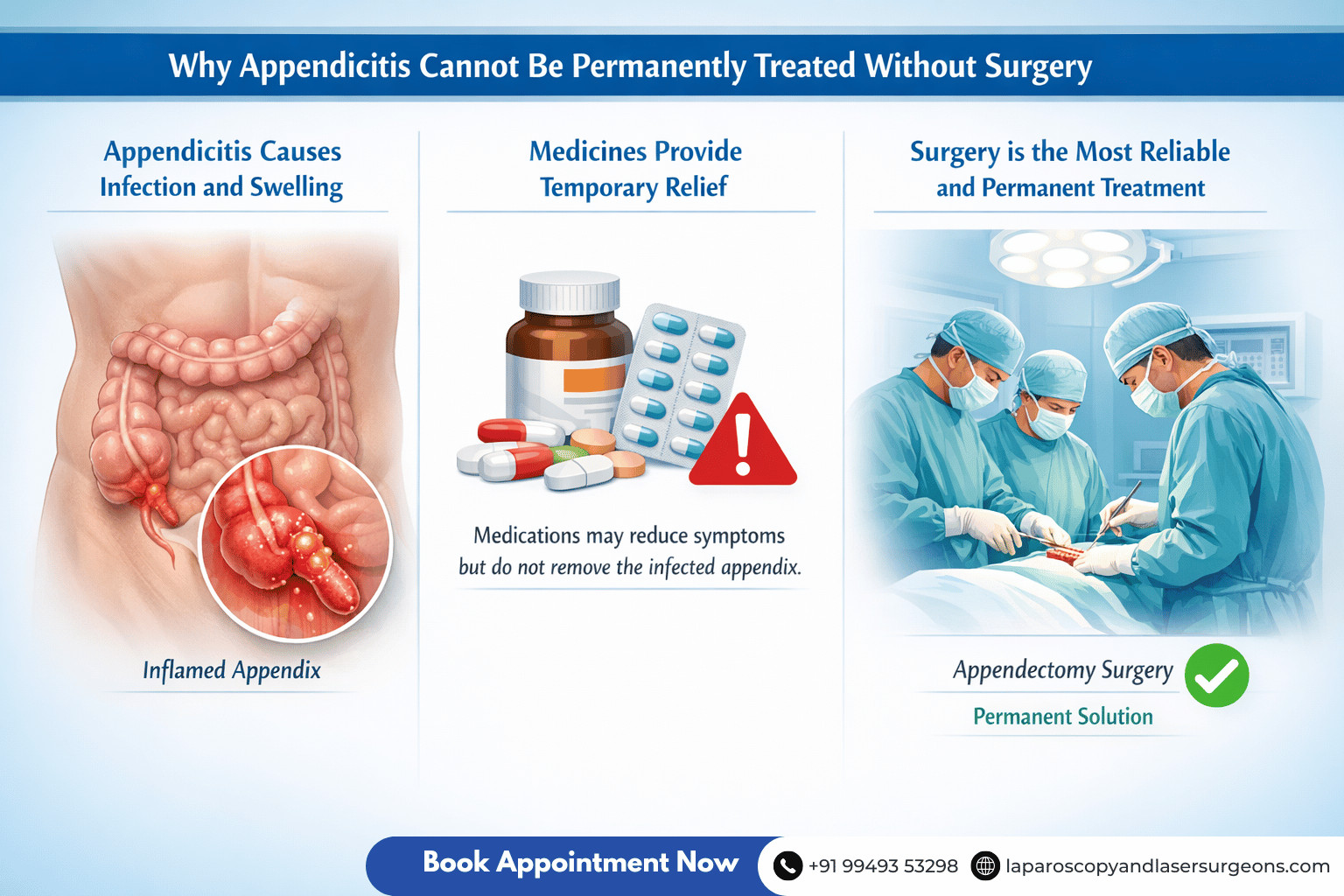 Why Appendicitis Cannot Be Permanently Treated Without Surgery

Appendicitis Causes Infection and Swelling

Inflamed Appendix

Medicines Provide Temporary Relief

Medications may reduce symptoms but do not remove the infected appendix.

Surgery is the Most Reliable and Permanent Treatment

Appendectomy Surgery

Permanent Solution

Book Appointment Now

+91 99493 53298

laparoscopyandlasersurgeons.com